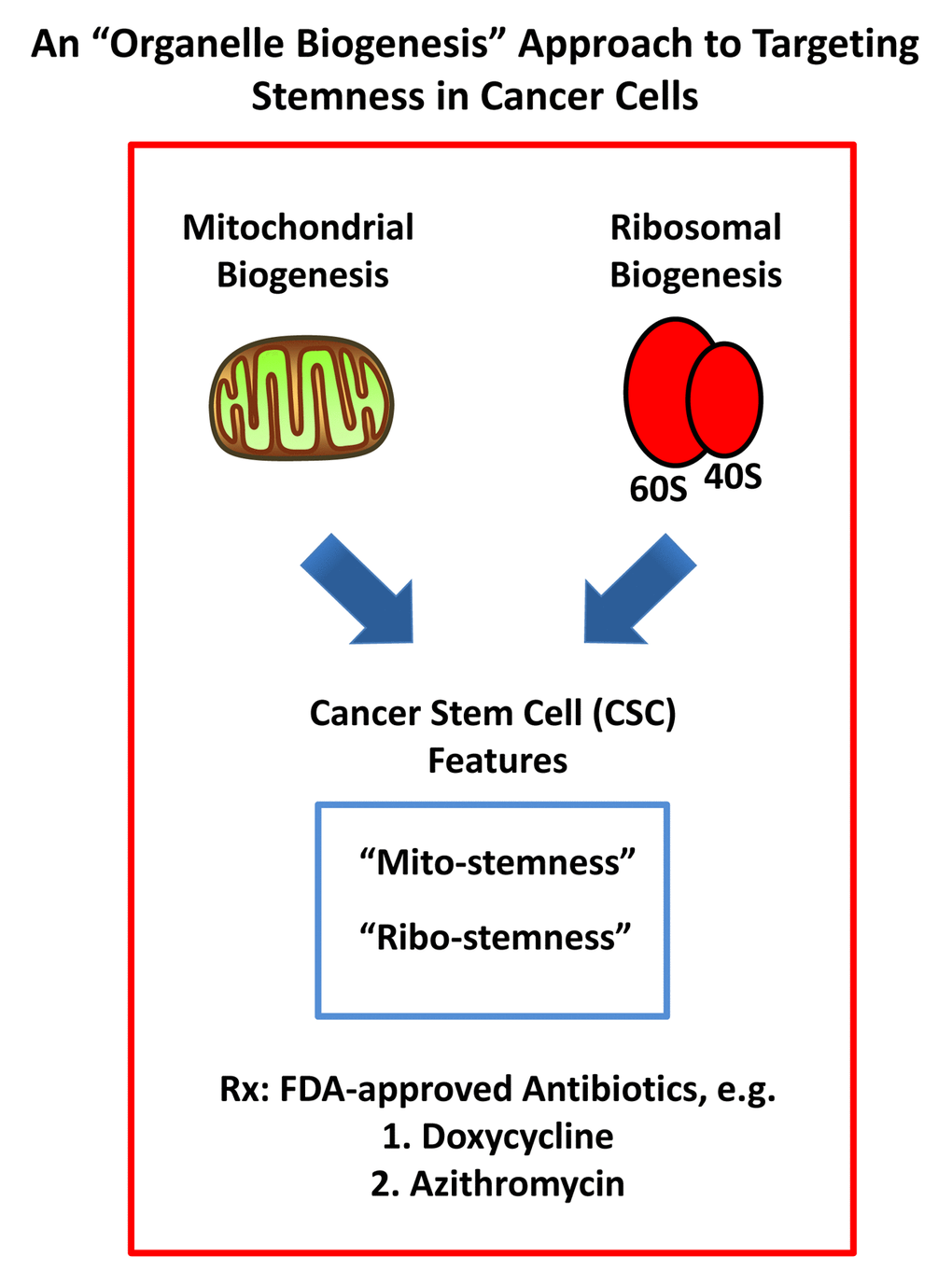 An “Organelle Biogenesis” Approach to Targeting Stemness in Cancer Cells

Mitochondrial Biogenesis

Ribosomal Biogenesis

60S 40S

Cancer Stem Cell (CSC) Features

“Mito-stemness”

“Ribo-stemness”

Rx: FDA-approved Antibiotics, e.g.
1. Doxycycline
2. Azithromycin